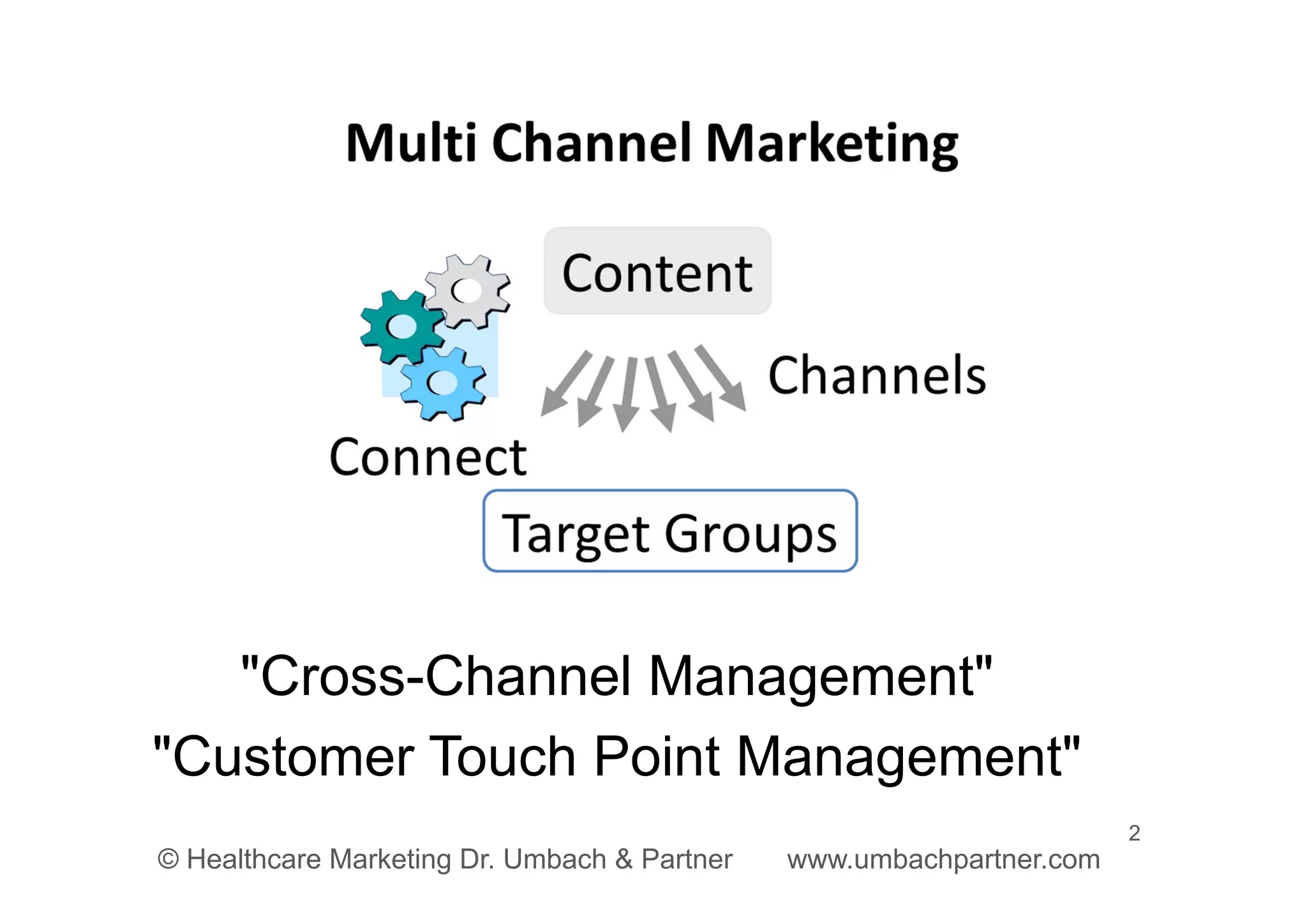 Multi Channel Marketing

Content

Channels

Connect

Target Groups

"Cross-Channel Management"
"Customer Touch Point Management"

2

© Healthcare Marketing Dr. Umbach & Partner www.umbachpartner.com